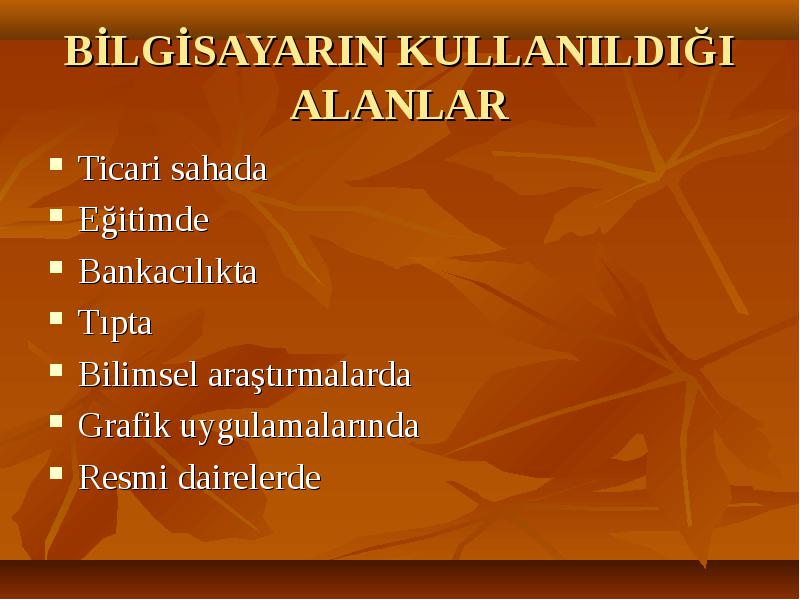 BİLGİSAYARIN KULLANILDIĞI ALANLAR

- Ticari sahada
- Eğitimde
- Bankacılıkta
- Tıpta
- Bilimsel araştırmalarda
- Grafik uygulamalarında
- Resmi dairelerde